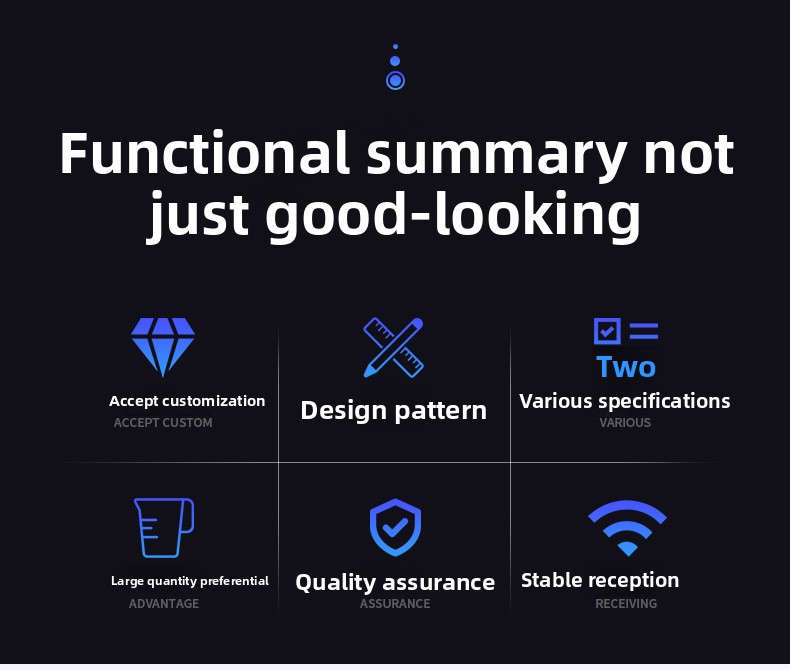 Functional summary not just good-looking

Accept customization
ACCEPT CUSTOM

Design pattern

Two
Various specifications
VARIOUS

Large quantity preferential
ADVANTAGE

Quality assurance
ASSURANCE

Stable reception
RECEIVING